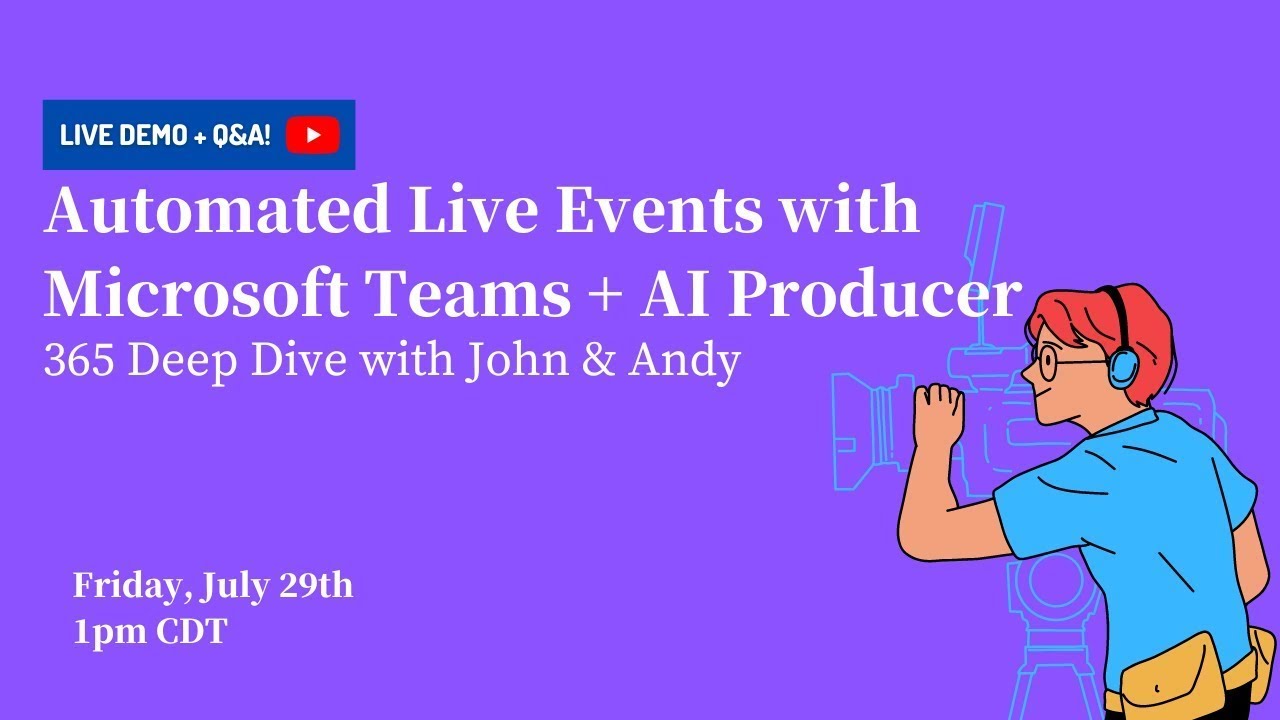 LIVE DEMO + Q&A!

Automated Live Events with Microsoft Teams + AI Producer

365 Deep Dive with John & Andy

Friday, July 29th
1pm CDT